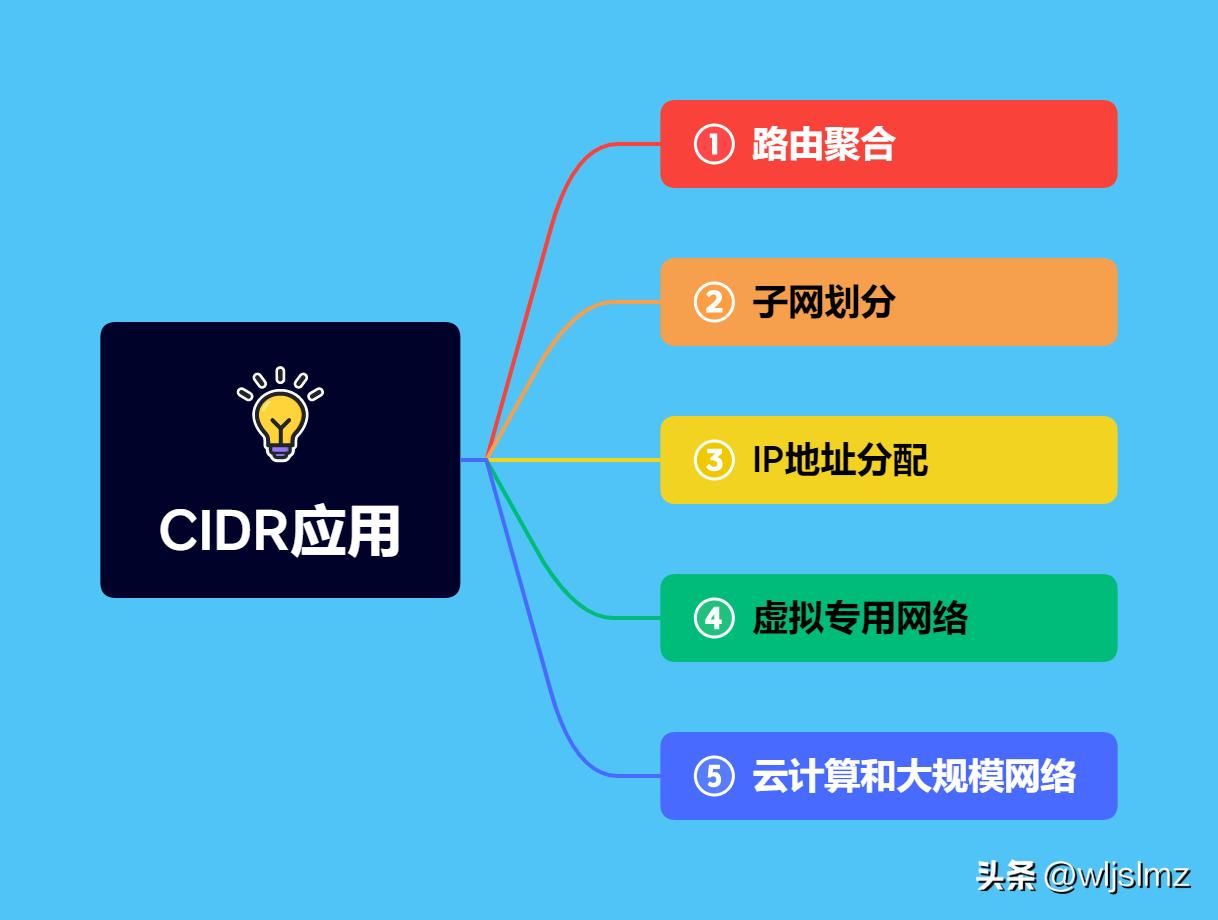 CIDR应用

① 路由聚合

② 子网划分

③ IP地址分配

④ 虚拟专用网络

⑤ 云计算和大规模网络

头条 @wljslmz